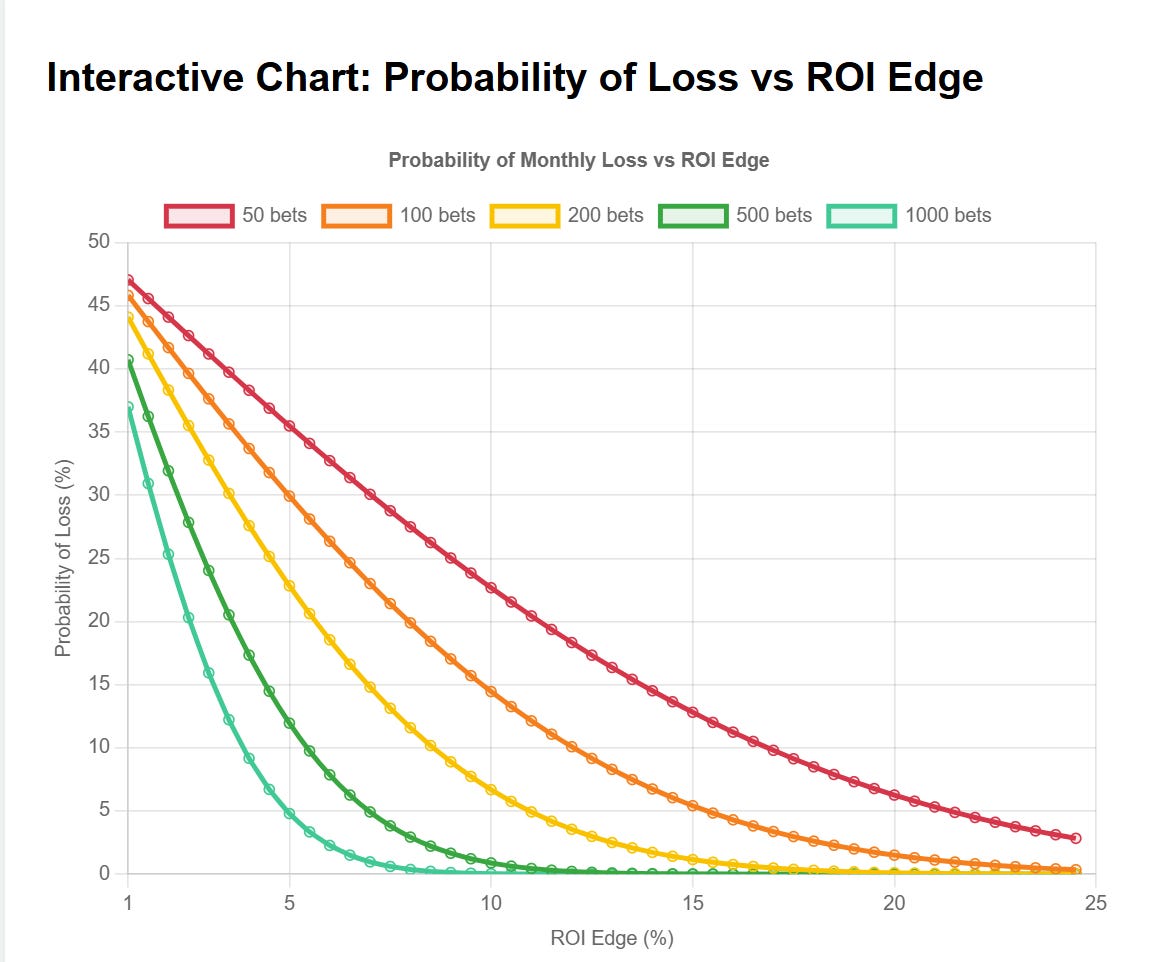 Interactive Chart: Probability of Loss vs ROI Edge

Probability of Monthly Loss vs ROI Edge

50 bets 100 bets 200 bets 500 bets 1000 bets

Probability of Loss (%)

50
45
40
35
30
25
20
15
10
5
0

1 5 10 15 20 25

ROI Edge (%)